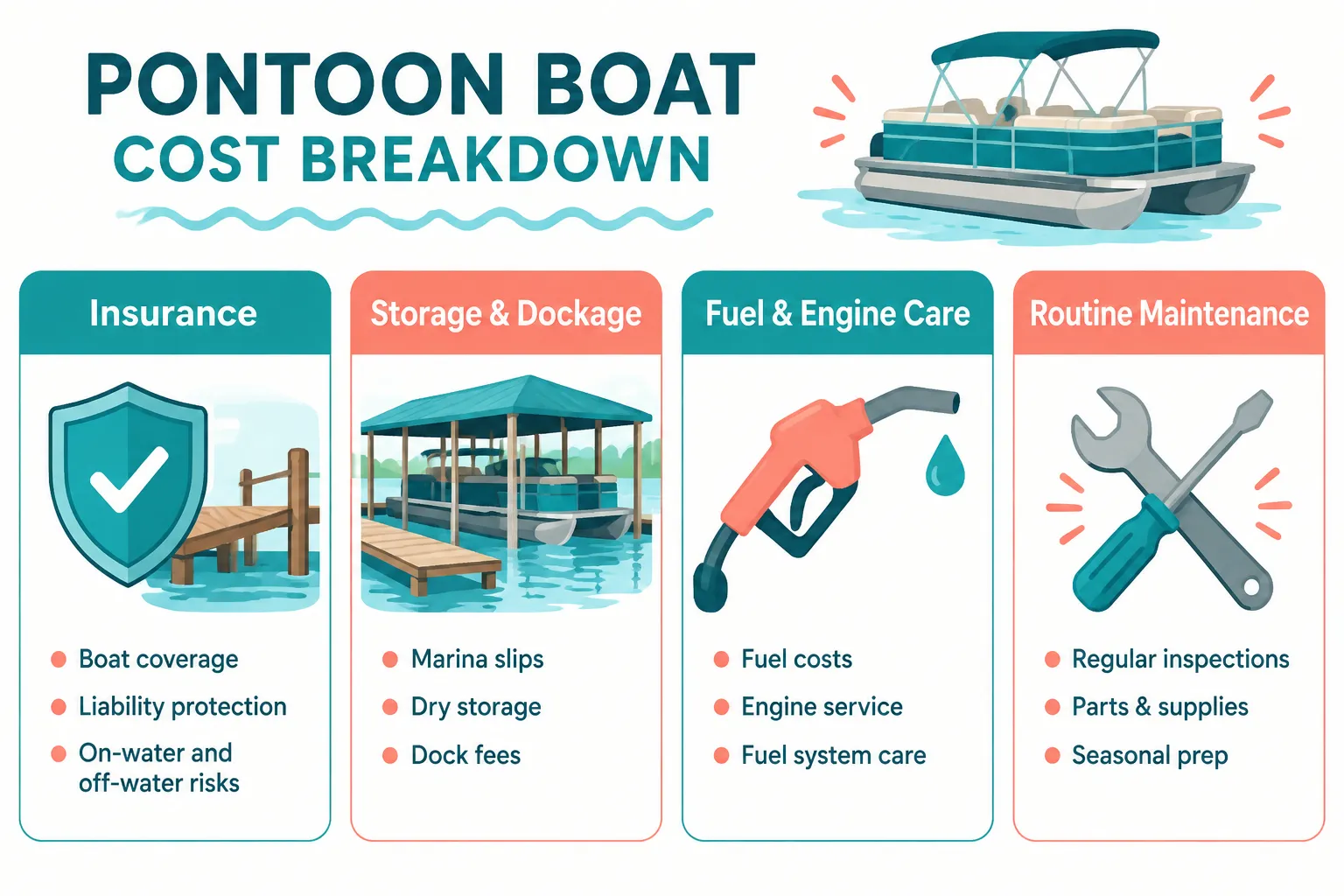 PONTOON BOAT
COST BREAKDOWN

Insurance
- Boat coverage
- Liability protection
- On-water and off-water risks

Storage & Dockage
- Marina slips
- Dry storage
- Dock fees

Fuel & Engine Care
- Fuel costs
- Engine service
- Fuel system care

Routine Maintenance
- Regular inspections
- Parts & supplies
- Seasonal prep